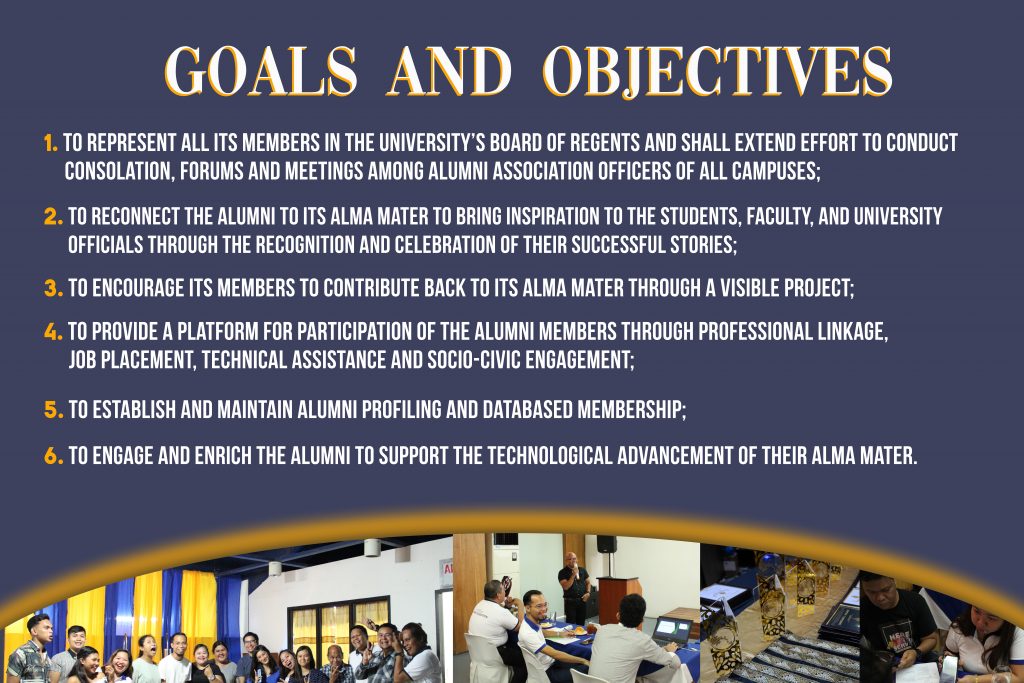 GOALS AND OBJECTIVES

1. TO REPRESENT ALL ITS MEMBERS IN THE UNIVERSITY'S BOARD OF REGENTS AND SHALL EXTEND EFFORT TO CONDUCT CONSOLATION, FORUMS AND MEETINGS AMONG ALUMNI ASSOCIATION OFFICERS OF ALL CAMPUSES;

2. TO RECONNECT THE ALUMNI TO ITS ALMA MATER TO BRING INSPIRATION TO THE STUDENTS, FACULTY, AND UNIVERSITY OFFICIALS THROUGH THE RECOGNITION AND CELEBRATION OF THEIR SUCCESSFUL STORIES;

3. TO ENCOURAGE ITS MEMBERS TO CONTRIBUTE BACK TO ITS ALMA MATER THROUGH A VISIBLE PROJECT;

4. TO PROVIDE A PLATFORM FOR PARTICIPATION OF THE ALUMNI MEMBERS THROUGH PROFESSIONAL LINKAGE, JOB PLACEMENT, TECHNICAL ASSISTANCE AND SOCIO-CIVIC ENGAGEMENT;

5. TO ESTABLISH AND MAINTAIN ALUMNI PROFILING AND DATABASED MEMBERSHIP;

6. TO ENGAGE AND ENRICH THE ALUMNI TO SUPPORT THE TECHNOLOGICAL ADVANCEMENT OF THEIR ALMA MATER.